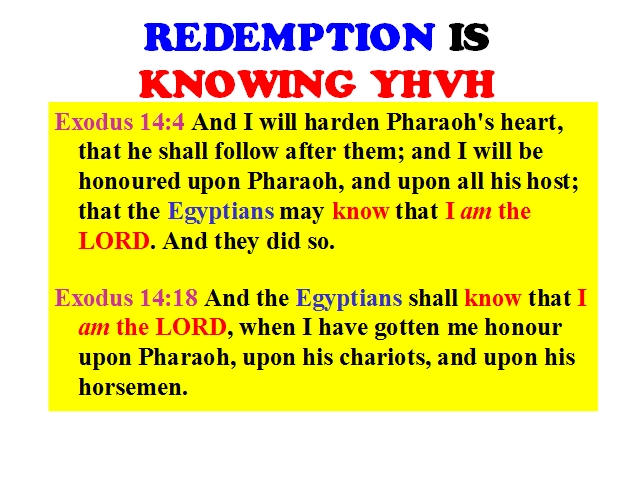 REDEMPTION IS KNOWING YHVH

Exodus 14:4 And I will harden Pharaoh's heart, that he shall follow after them; and I will be honoured upon Pharaoh, and upon all his host; that the Egyptians may know that I am the LORD. And they did so.

Exodus 14:18 And the Egyptians shall know that I am the LORD, when I have gotten me honour upon Pharaoh, upon his chariots, and upon his horsemen.